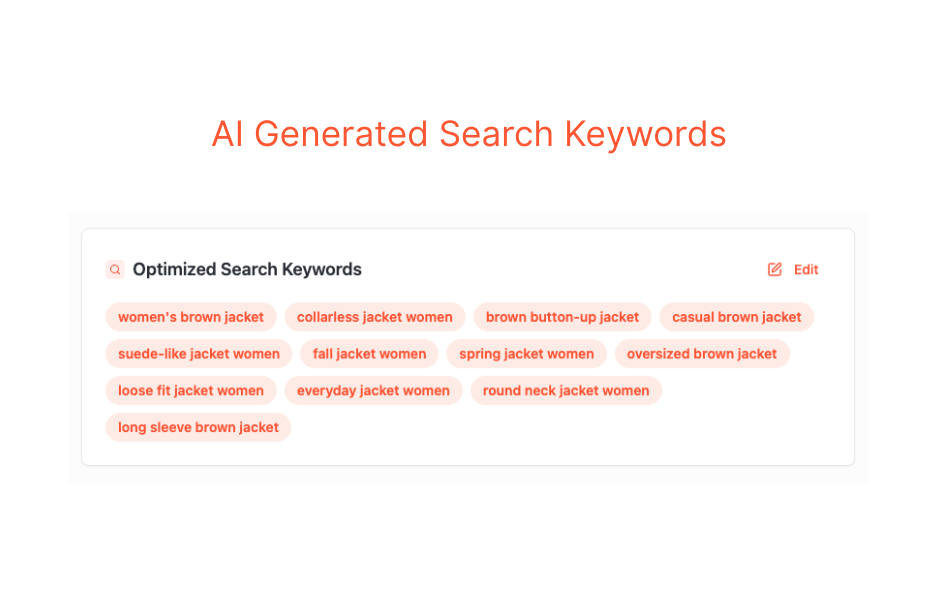 AI Generated Search Keywords

Optimized Search Keywords

Edit

women's brown jacket
collarless jacket women
brown button-up jacket
casual brown jacket
suede-like jacket women
fall jacket women
spring jacket women
oversized brown jacket
loose fit jacket women
everyday jacket women
round neck jacket women
long sleeve brown jacket